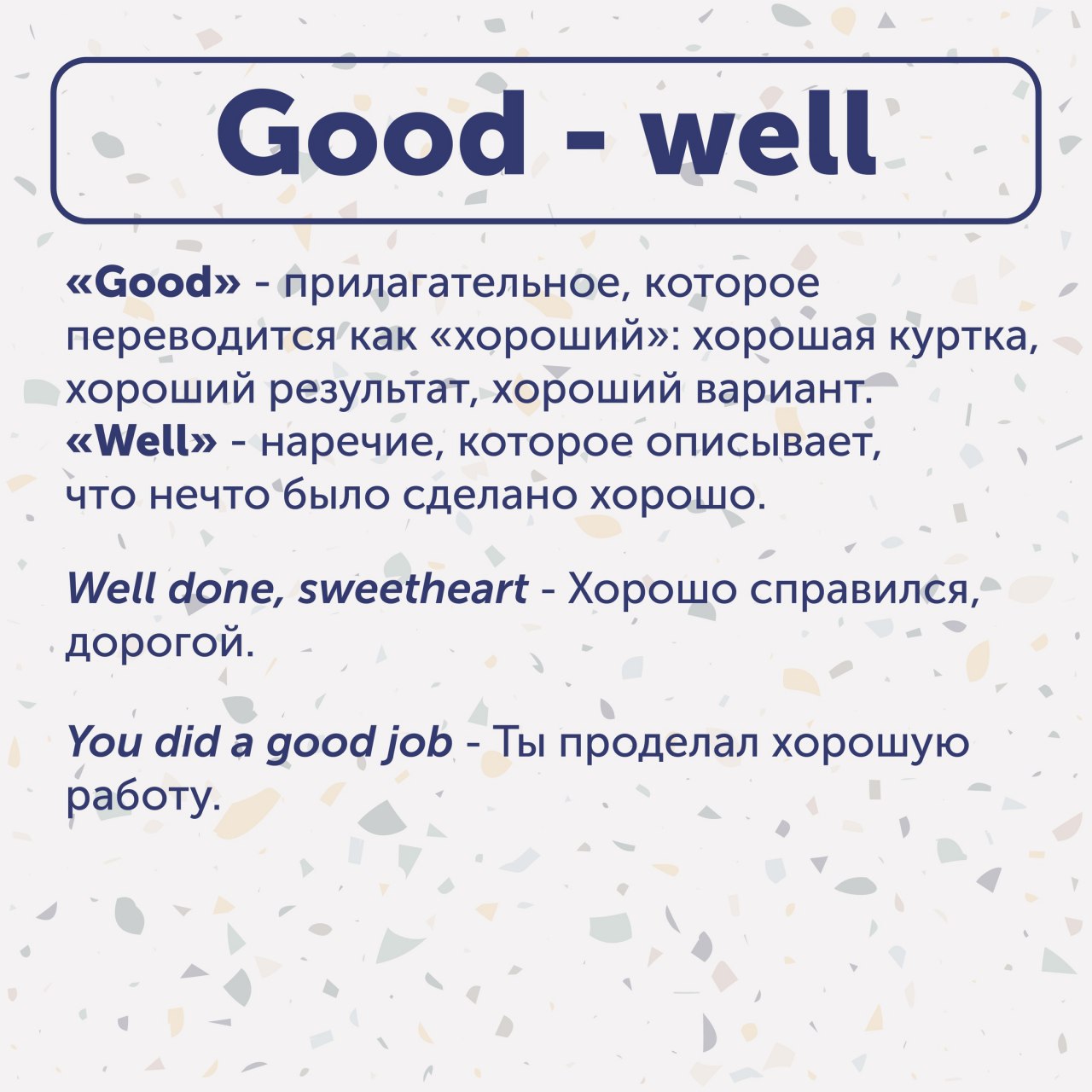 Good - well

«Good» - прилагательное, которое переводится как «хороший»: хорошая куртка, хороший результат, хороший вариант.
«Well» - наречие, которое описывает, что нечто было сделано хорошо.

Well done, sweetheart - Хорошо справился, дорогой.

You did a good job - Ты проделал хорошую работу.